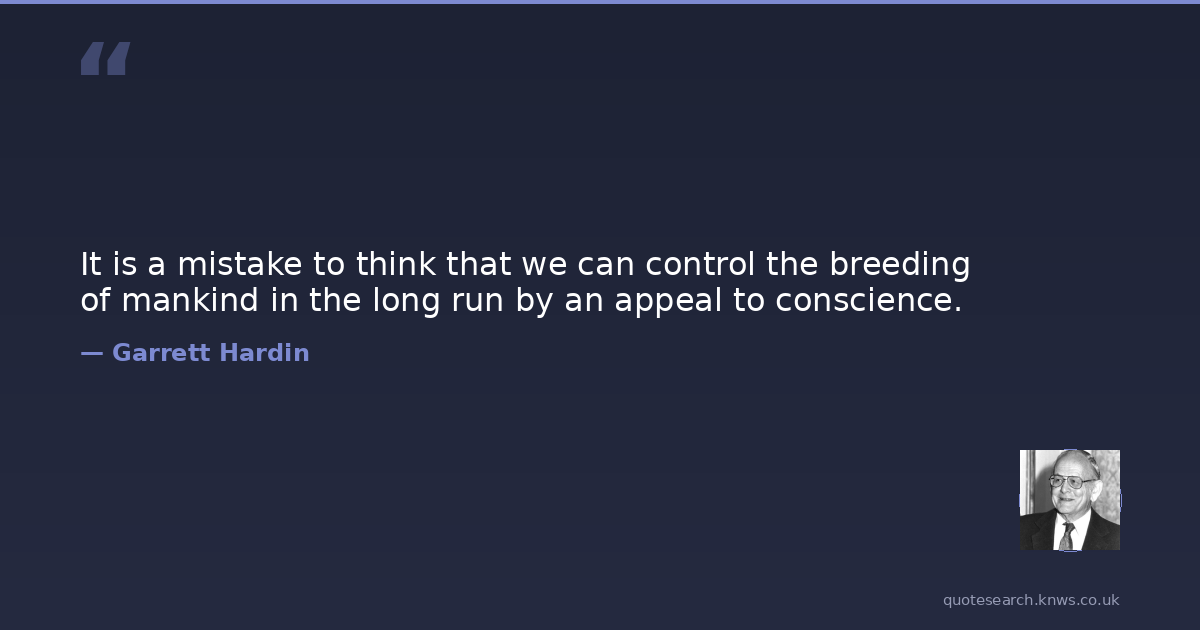 “

It is a mistake to think that we can control the breeding of mankind in the long run by an appeal to conscience.

— Garrett Hardin

quotesearch.knws.co.uk